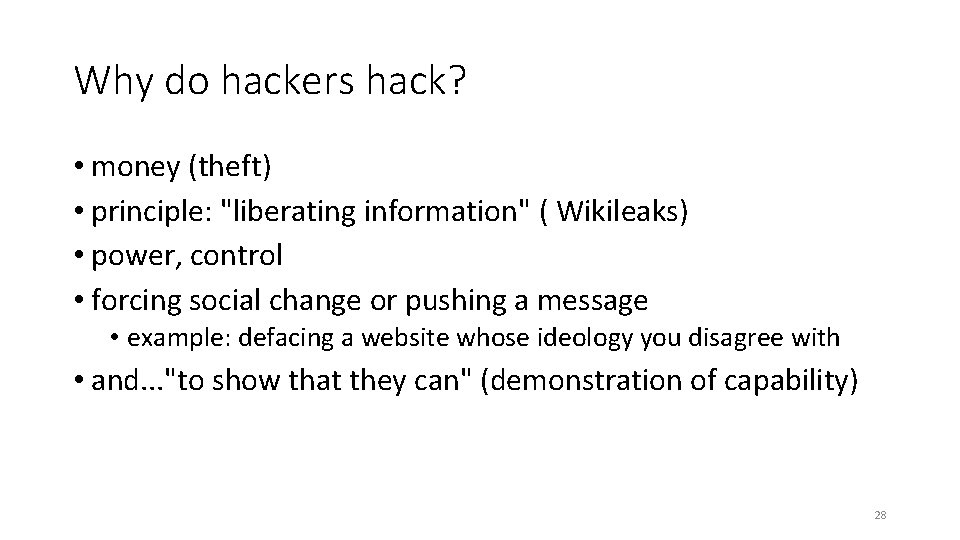 Why do hackers hack?

• money (theft)
• principle: "liberating information" ( Wikileaks)
• power, control
• forcing social change or pushing a message
  • example: defacing a website whose ideology you disagree with
• and..."to show that they can" (demonstration of capability)

28